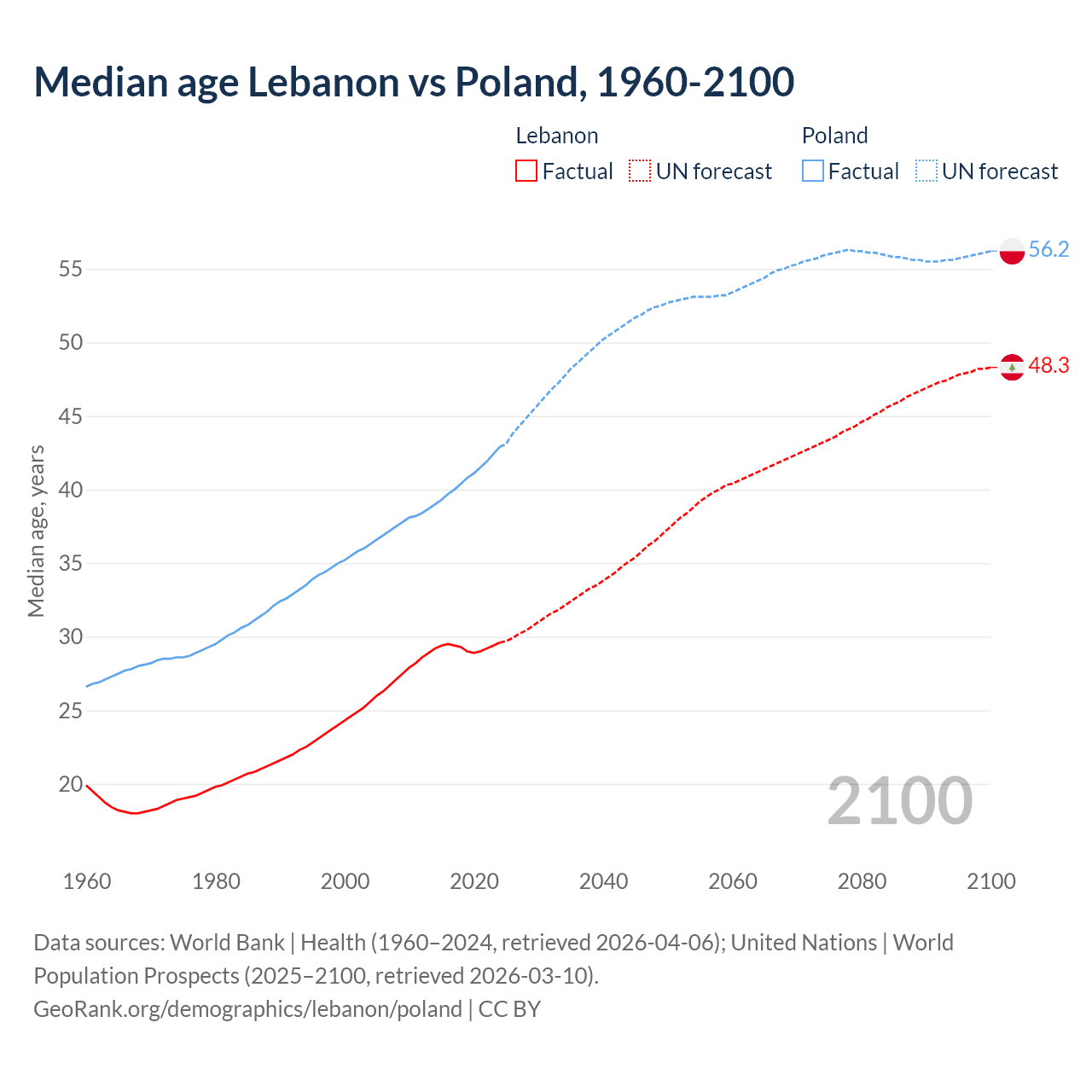 Median age Lebanon vs Poland, 1960-2100

Lebanon
Factual UN forecast

Poland
Factual UN forecast

Median age, years

55
50
45
40
35
30
25
20

56.2
48.3

2100

1960 1980 2000 2020 2040 2060 2080 2100

Data sources: World Bank | Health (1960–2024, retrieved 2026-04-06); United Nations | World Population Prospects (2025–2100, retrieved 2026-03-10).
GeoRank.org/demographics/lebanon/poland | CC BY